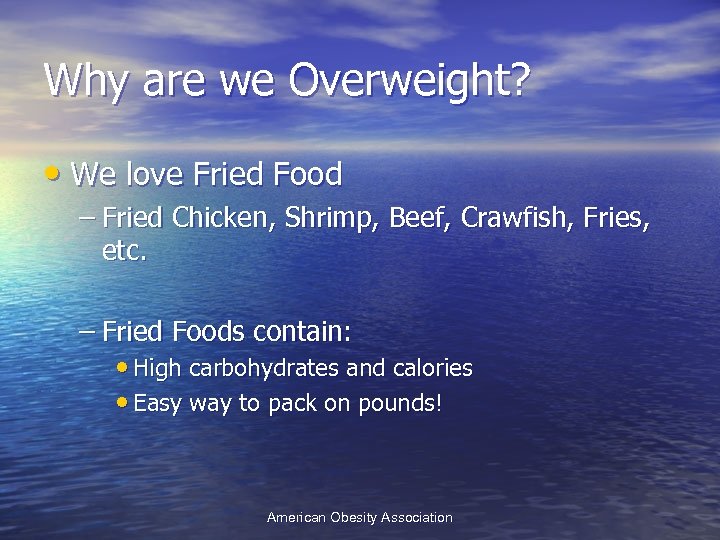 Why are we Overweight?

• We love Fried Food

– Fried Chicken, Shrimp, Beef, Crawfish, Fries, etc.

– Fried Foods contain:

• High carbohydrates and calories

• Easy way to pack on pounds!

American Obesity Association